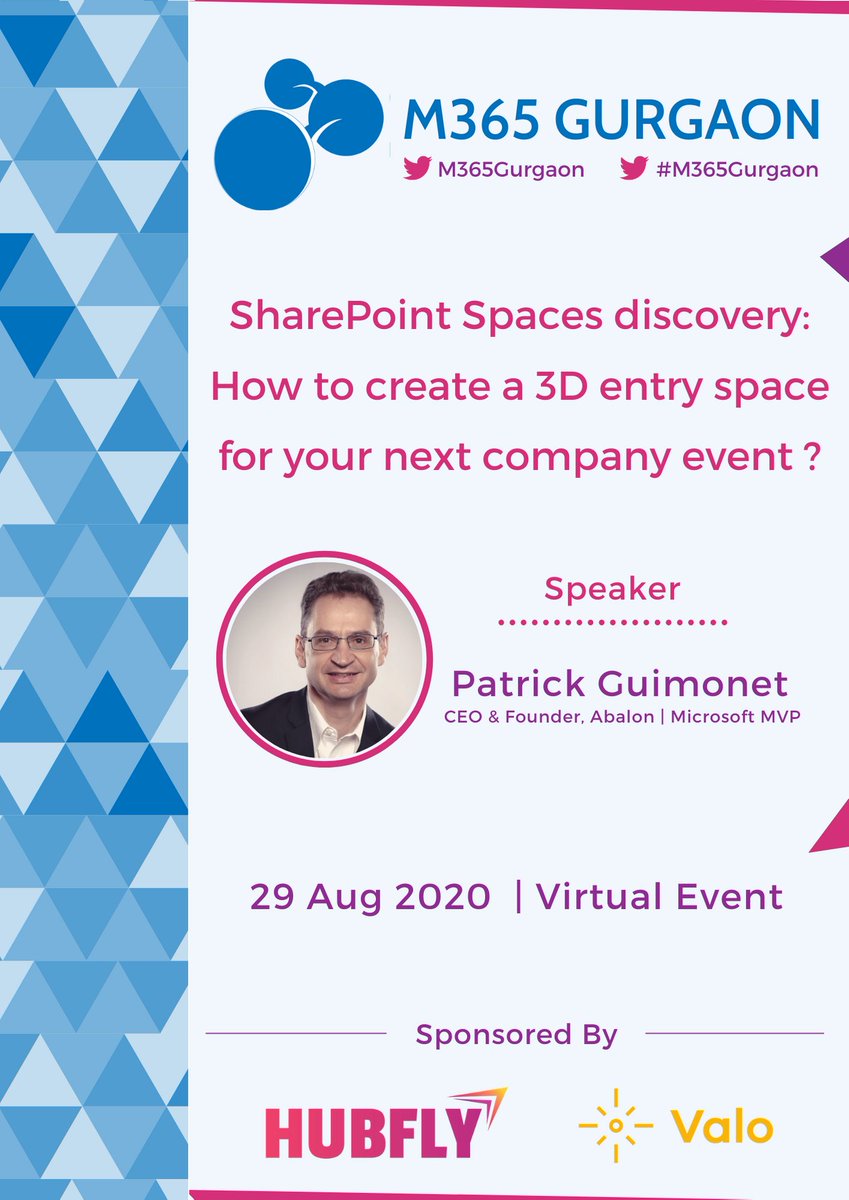 M365 GURGAON
M365Gurgaon #M365Gurgaon

SharePoint Spaces discovery: How to create a 3D entry space for your next company event ?

Speaker

Patrick Guimonet
CEO & Founder, Abalon | Microsoft MVP

29 Aug 2020 | Virtual Event

Sponsored By

HUBFLY Valo